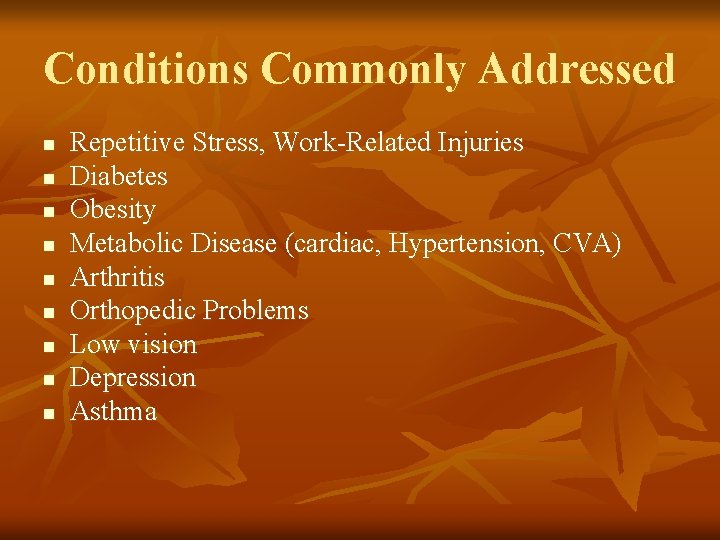 Conditions Commonly Addressed

- Repetitive Stress, Work-Related Injuries
- Diabetes
- Obesity
- Metabolic Disease (cardiac, Hypertension, CVA)
- Arthritis
- Orthopedic Problems
- Low vision
- Depression
- Asthma